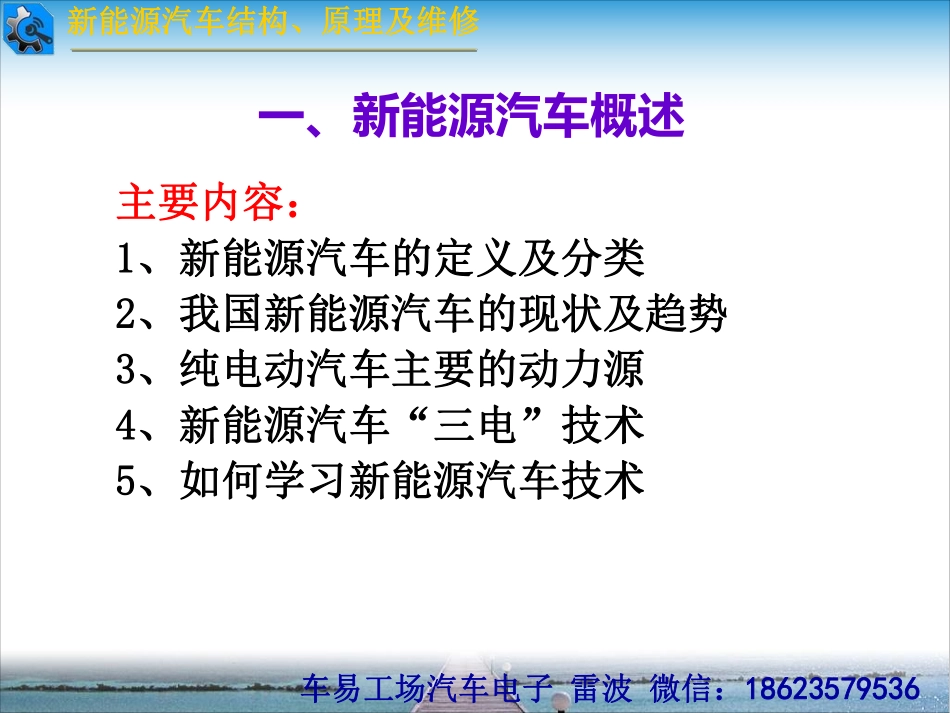 新能源汽车结构、原理及维修

一、新能源汽车概述

主要内容：
1、新能源汽车的定义及分类
2、我国新能源汽车的现状及趋势
3、纯电动汽车主要的动力源
4、新能源汽车“三电”技术
5、如何学习新能源汽车技术

车易工场汽车电子 雷波 微信：18623579536